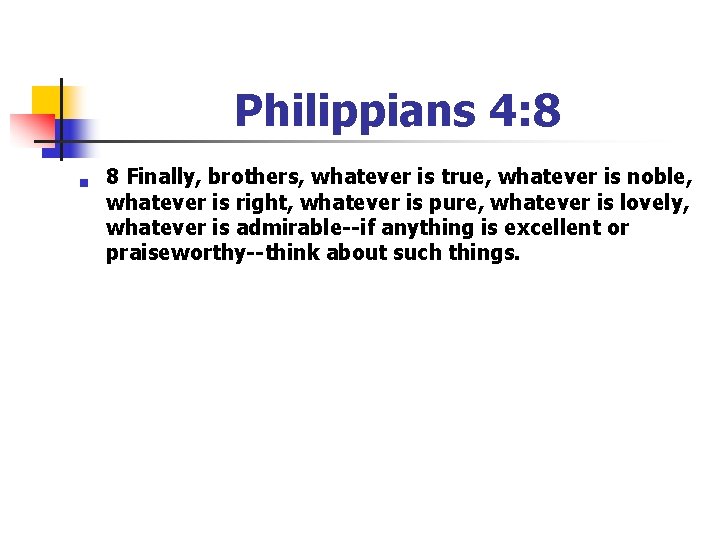 Philippians 4:8

8 Finally, brothers, whatever is true, whatever is noble, whatever is right, whatever is pure, whatever is lovely, whatever is admirable--if anything is excellent or praiseworthy--think about such things.